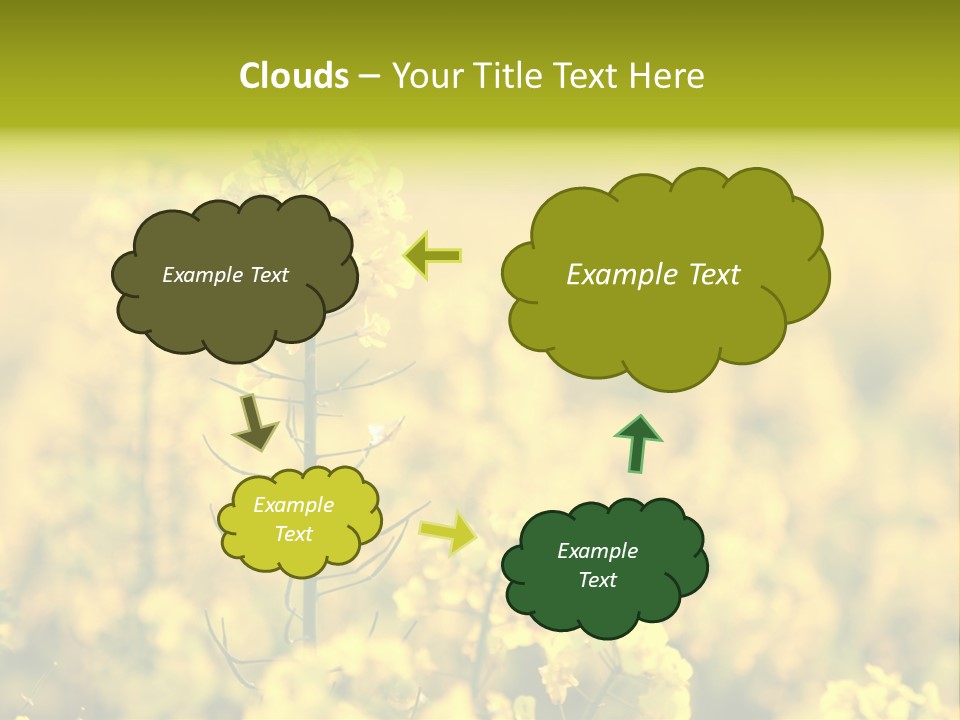 Clouds – Your Title Text Here

Example Text

Example Text

Example Text

Example Text